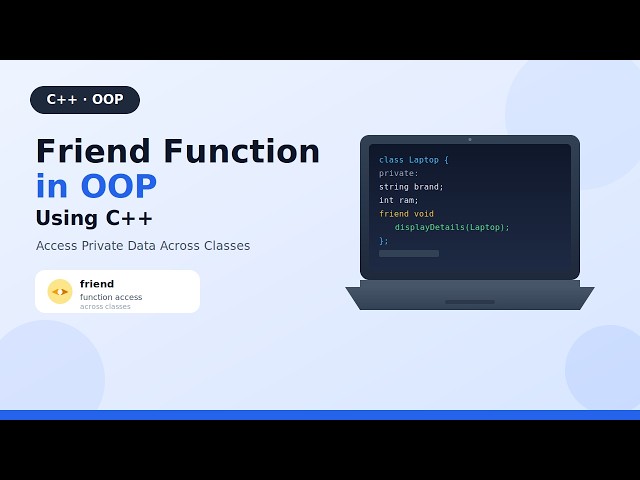 C++ · OOP

Friend Function in OOP

Using C++

Access Private Data Across Classes

friend
function access
across classes

class Laptop {
private:
string brand;
int ram;
friend void
    displayDetails(Laptop);
};